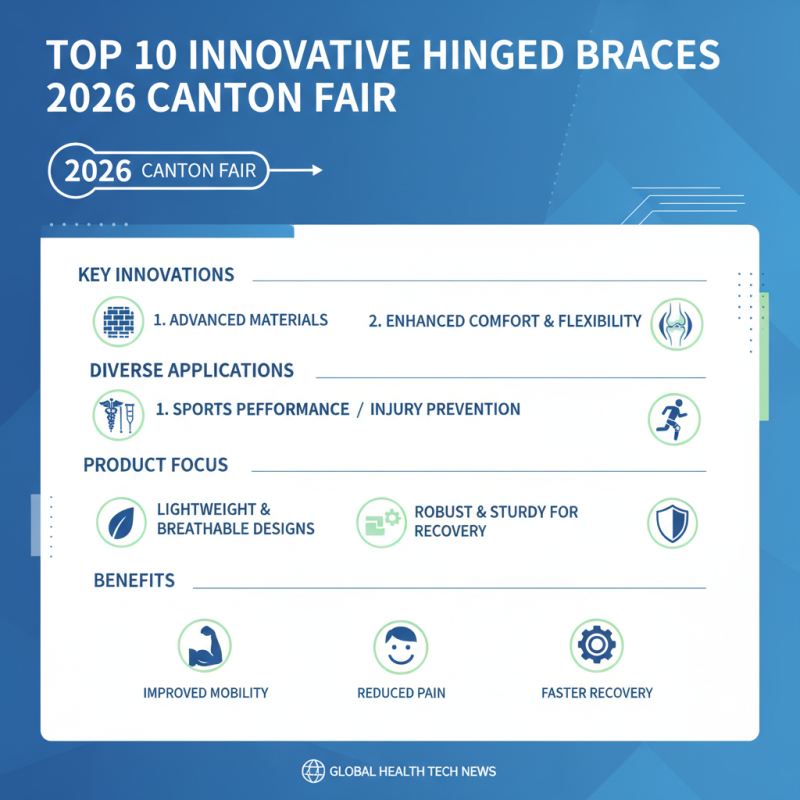 TOP 10 INNOVATIVE HINGED BRACES 2026 CANTON FAIR

2026 CANTON FAIR

KEY INNOVATIONS

1. ADVANCED MATERIALS

2. ENHANCED COMFORT & FLEXIBILITY

DIVERSE APPLICATIONS

1. SPORTS PEFFORMANCE / INJURY PREVENTION

PRODUCT FOCUS

LIGHTWEIGHT & BREATHABLE DESIGNS

ROBUST & STURDY FOR RECOVERY

BENEFITS

IMPROVED MOBILITY

REDUCED PAIN

FASTER RECOVERY

GLOBAL HEALTH TECH NEWS